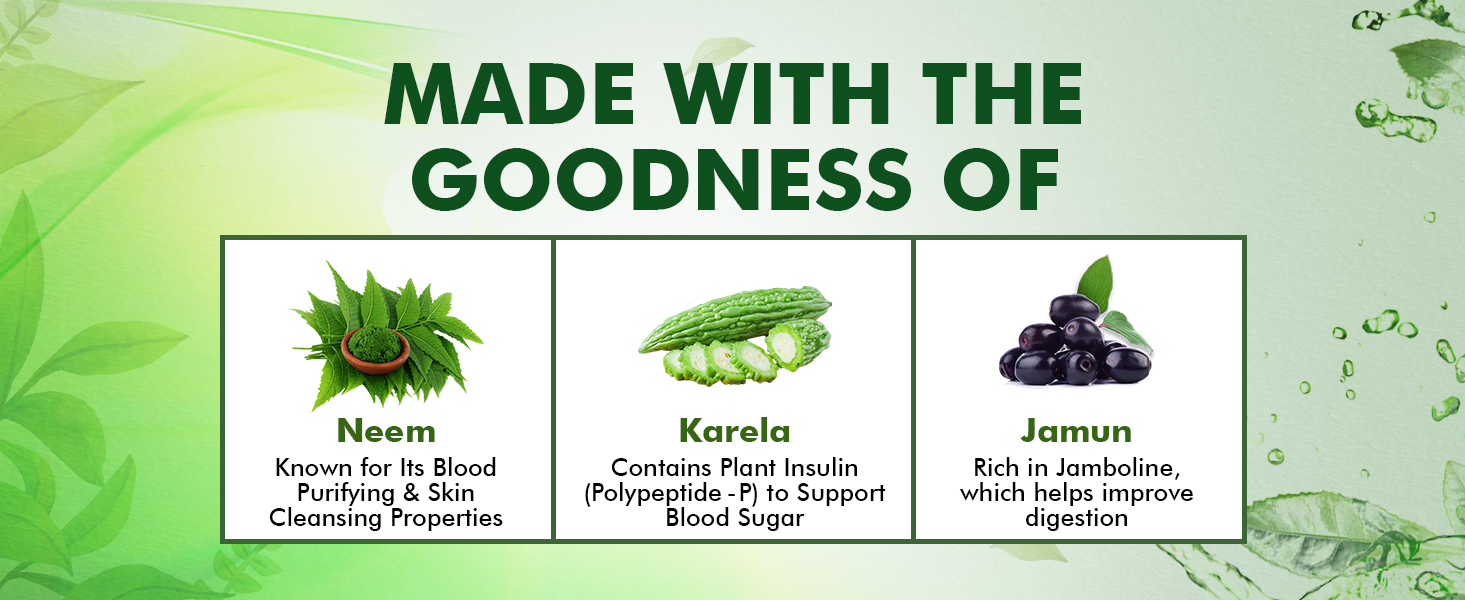 MADE WITH THE GOODNESS OF

Neem

Known for Its Blood Purifying & Skin Cleansing Properties

Karela

Contains Plant Insulin (Polypeptide - P) to Support Blood Sugar

Jamun

Rich in Jamboline, which helps improve digestion